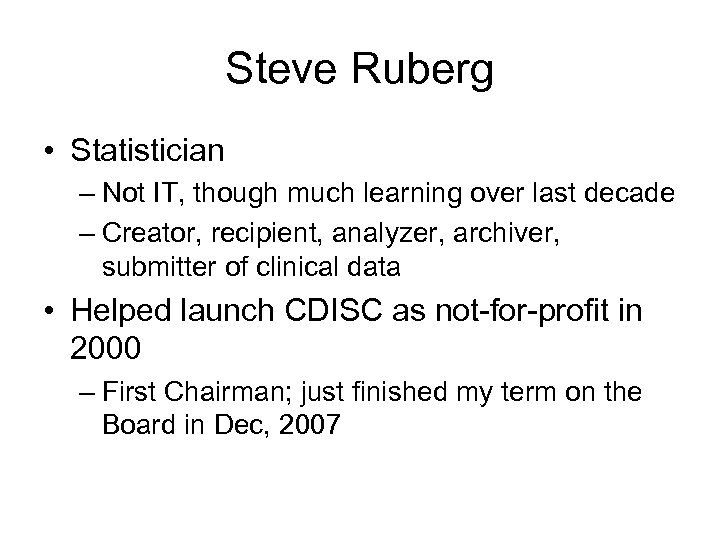 Steve Ruberg

• Statistician
– Not IT, though much learning over last decade
– Creator, recipient, analyzer, archiver, submitter of clinical data

• Helped launch CDISC as not-for-profit in 2000
– First Chairman; just finished my term on the Board in Dec, 2007